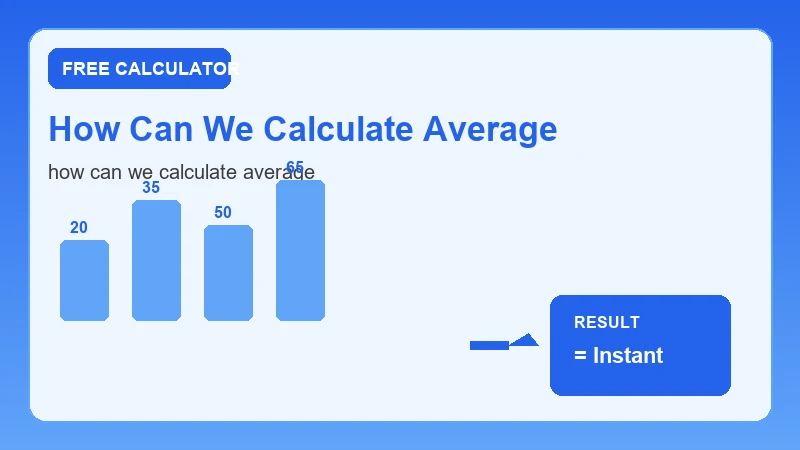 FREE CALCULATOR

How Can We Calculate Average

how can we calculate average

20

35

50

65

RESULT

= Instant